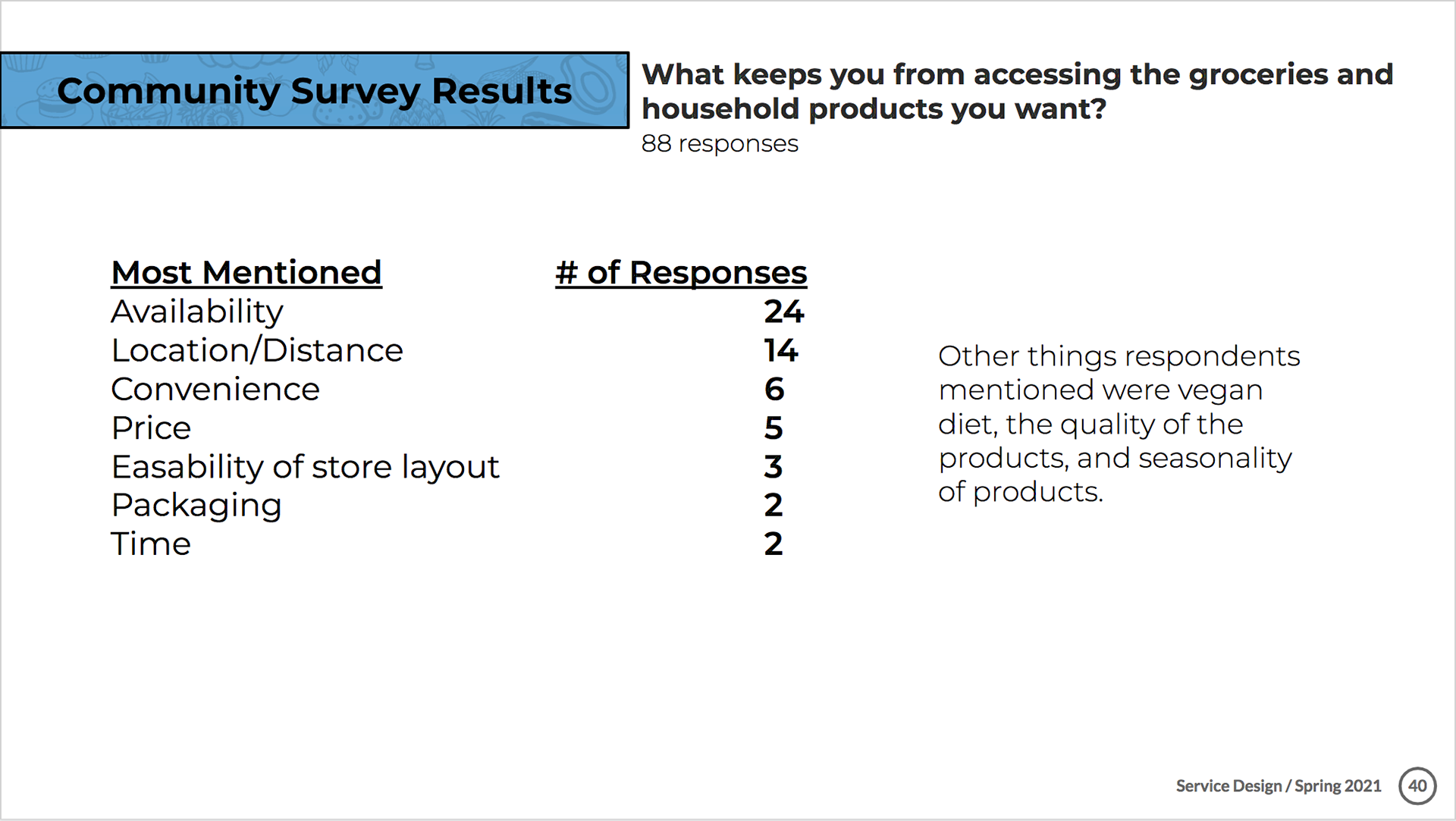 Community Survey Results

What keeps you from accessing the groceries and household products you want?
88 responses

| Most Mentioned | # of Responses |
|---|---|
| Availability | 24 |
| Location/Distance | 14 |
| Convenience | 6 |
| Price | 5 |
| Easability of store layout | 3 |
| Packaging | 2 |
| Time | 2 |

Other things respondents mentioned were vegan diet, the quality of the products, and seasonality of products.

Service Design / Spring 2021 40